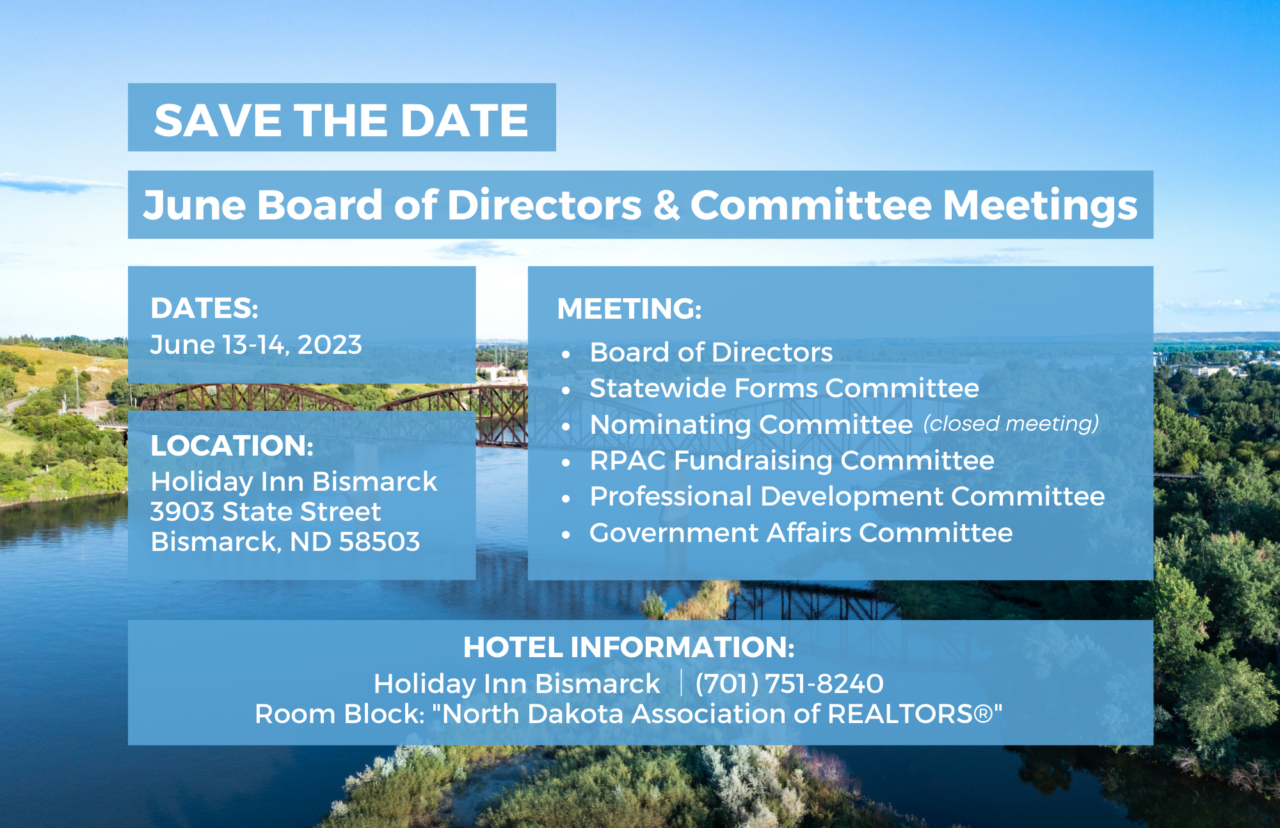 SAVE THE DATE

June Board of Directors & Committee Meetings

DATES:
June 13-14, 2023

LOCATION:
Holiday Inn Bismarck
3903 State Street
Bismarck, ND 58503

MEETING:
- Board of Directors
- Statewide Forms Committee
- Nominating Committee (closed meeting)
- RPAC Fundraising Committee
- Professional Development Committee
- Government Affairs Committee

HOTEL INFORMATION:
Holiday Inn Bismarck | (701) 751-8240
Room Block: "North Dakota Association of REALTORS®"